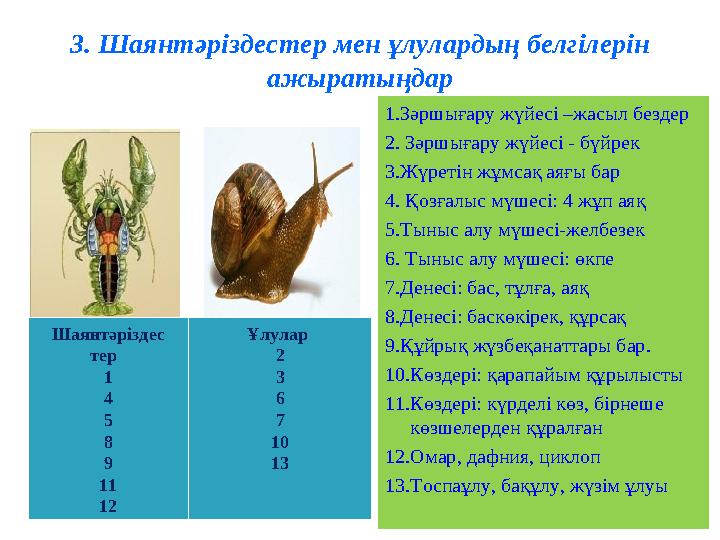 3. Шаянтәріздестер мен ұлулардың белгілерін ажыратыңдар

| Шаянтәріздестер | Ұлулар |
|---|---|
| 1 | 2 |
| 4 | 3 |
| 5 | 6 |
| 8 | 7 |
| 9 | 10 |
| 11 | 13 |
| 12 | |

1.Зәршығару жүйесі –жасыл бездер
2. Зәршығару жүйесі - бүйрек
3.Жүретін жұмсақ аяғы бар
4. Қозғалыс мүшесі: 4 жұп аяқ
5.Тыныс алу мүшесі-желбезек
6. Тыныс алу мүшесі: өкпе
7.Денесі: бас, тұлға, аяқ
8.Денесі: баскөкірек, құрсақ
9.Құйрық жүзбеқанаттары бар.
10.Көздері: қарапайым құрылысты
11.Көздері: күрделі көз, бірнеше көзшелерден құралған
12.Омар, дафния, циклоп
13.Тоспаұлу, бақұлу, жүзім ұлуы